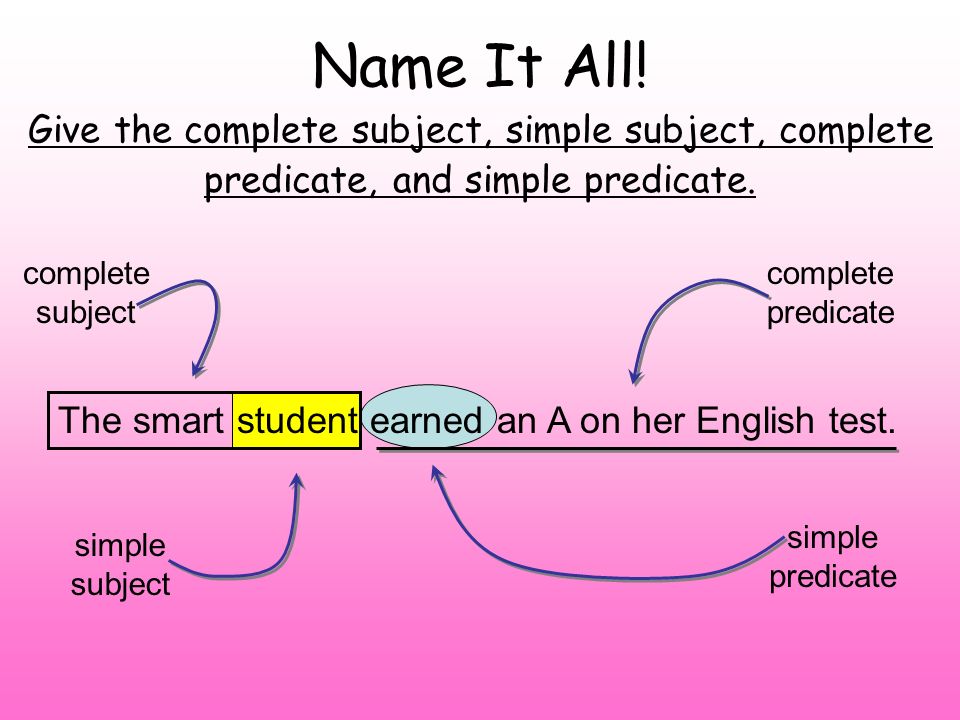 Name It All!

Give the complete subject, simple subject, complete predicate, and simple predicate.

complete subject

complete predicate

The smart student earned an A on her English test.

simple subject

simple predicate